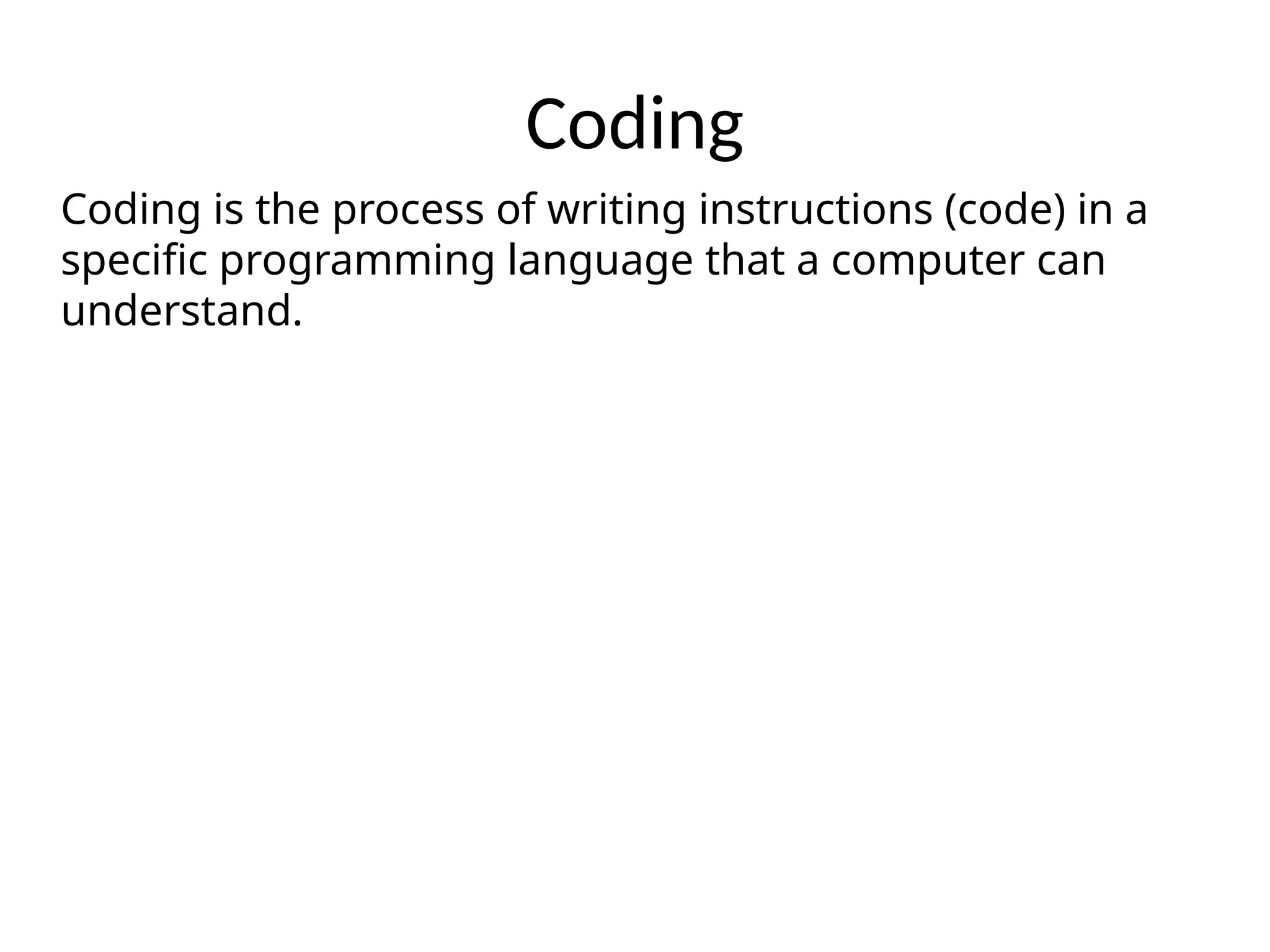 Coding

Coding is the process of writing instructions (code) in a specific programming language that a computer can understand.